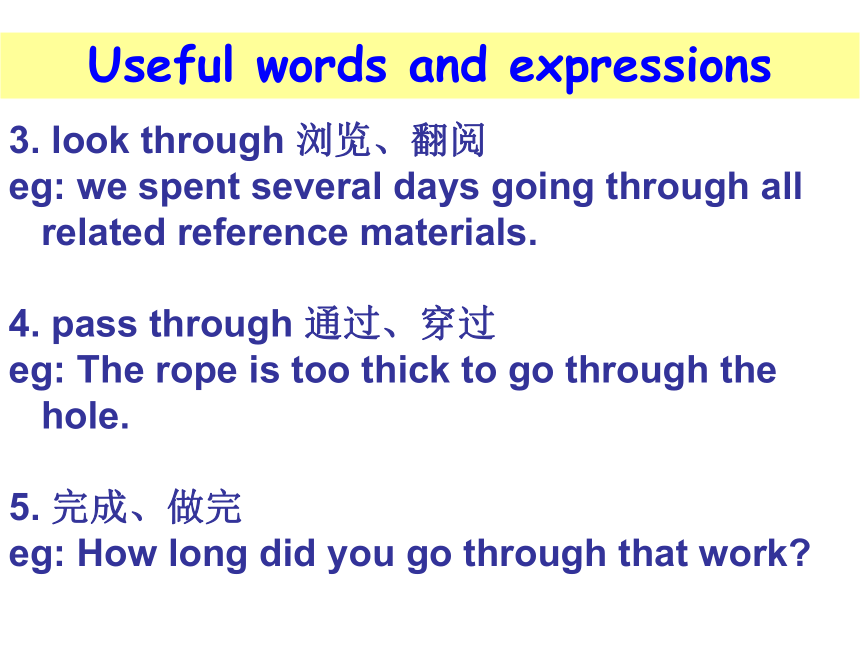 Useful words and expressions

3. look through 浏览、翻阅
eg: we spent several days going through all related reference materials.

4. pass through 通过、穿过
eg: The rope is too thick to go through the hole.

5. 完成、做完
eg: How long did you go through that work?